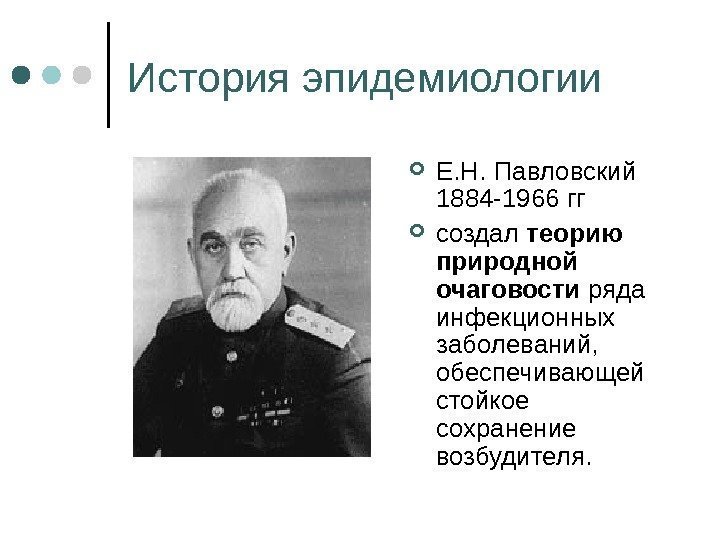 История эпидемиологии

Е.Н. Павловский 1884-1966 гг

создал теорию природной очаговости ряда инфекционных заболеваний, обеспечивающей стойкое сохранение возбудителя.